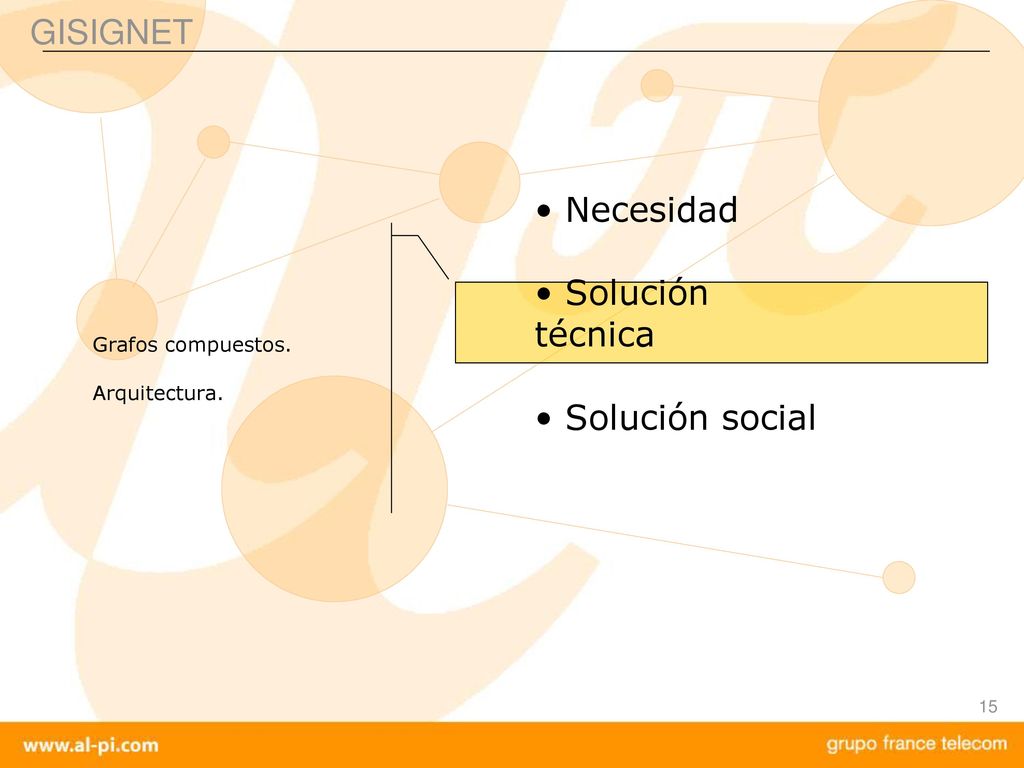 GISIGNET

Grafos compuestos.

Arquitectura.

• Necesidad

• Solución técnica

• Solución social

15

www.al-pi.com

grupo france telecom